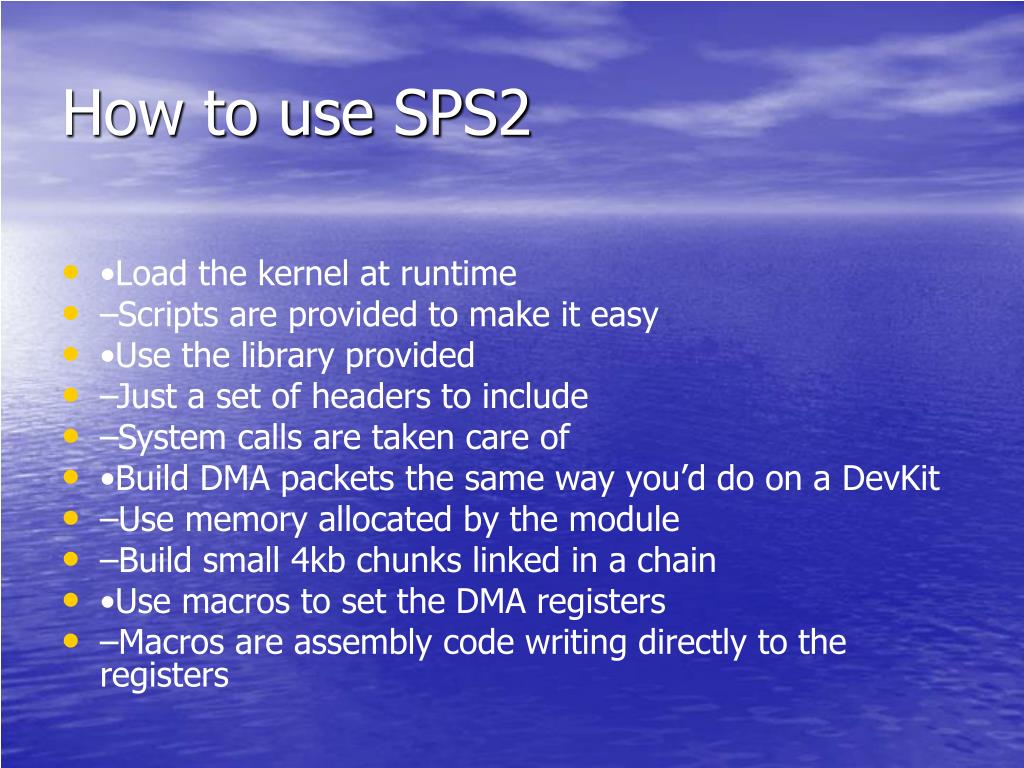 How to use SPS2

- •Load the kernel at runtime
- –Scripts are provided to make it easy
- •Use the library provided
- –Just a set of headers to include
- –System calls are taken care of
- •Build DMA packets the same way you’d do on a DevKit
- –Use memory allocated by the module
- –Build small 4kb chunks linked in a chain
- •Use macros to set the DMA registers
- –Macros are assembly code writing directly to the registers